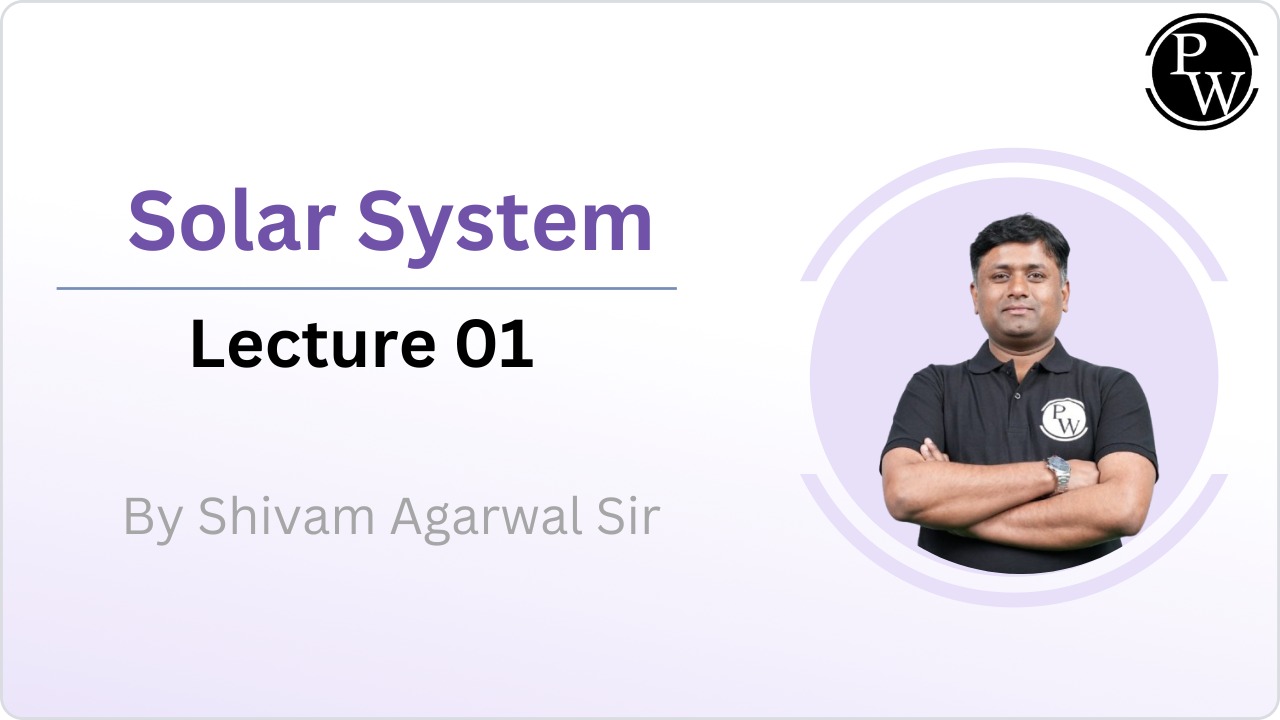 PW

Solar System

Lecture 01

By Shivam Agarwal Sir

PW